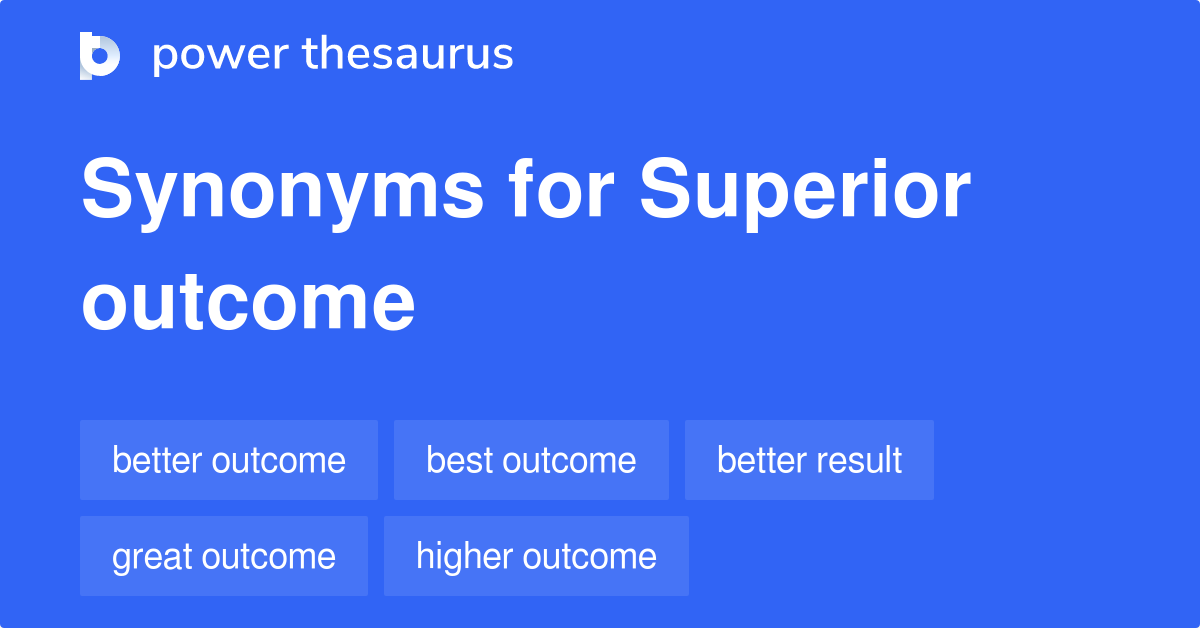 power thesaurus

Synonyms for Superior outcome

better outcome
best outcome
better result
great outcome
higher outcome